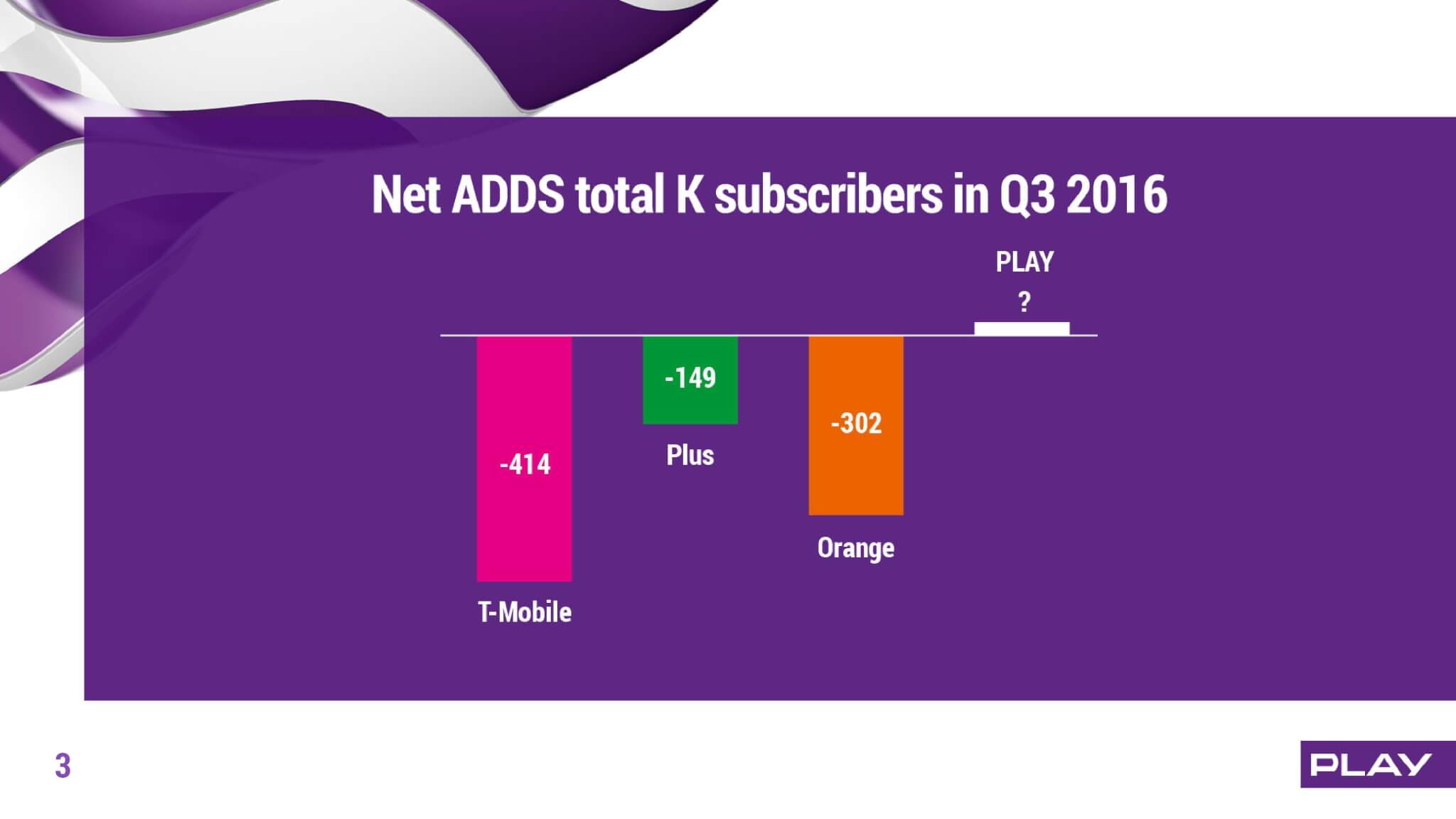 Net ADDS total K subscribers in Q3 2016

PLAY
?

-414
T-Mobile

-149
Plus

-302
Orange

3

PLAY